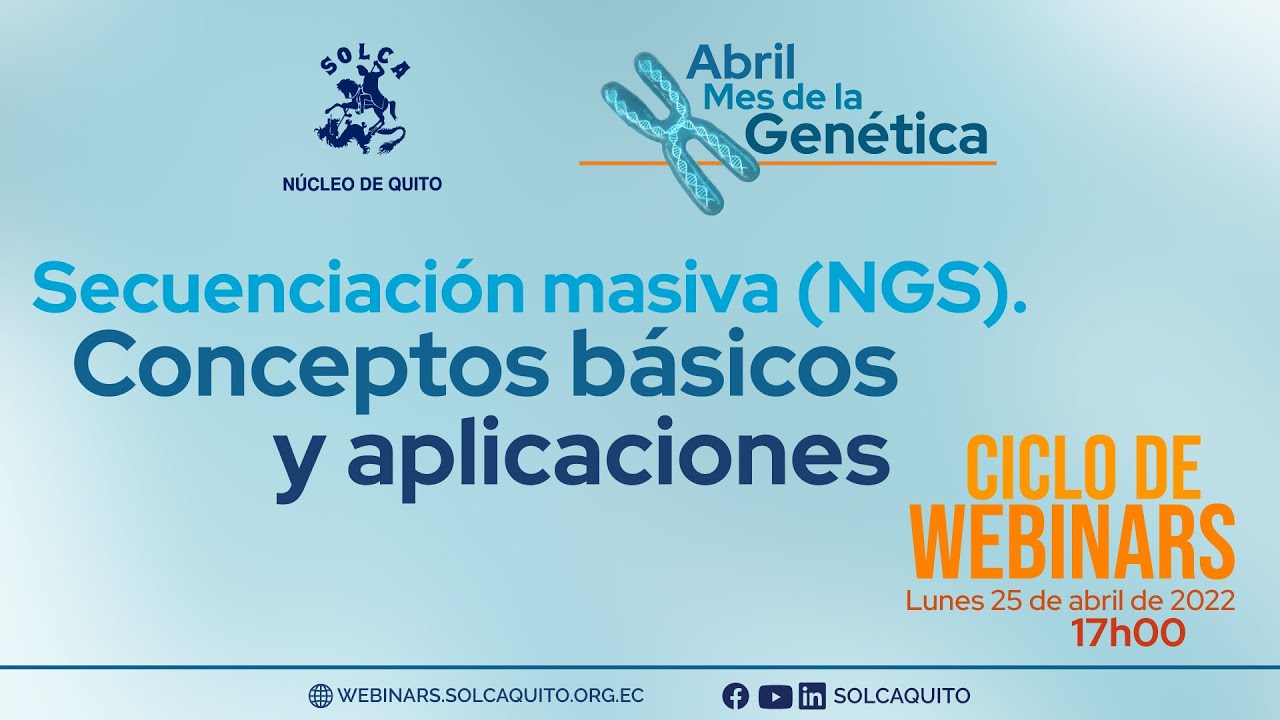 SOLCA

NÚCLEO DE QUITO

Abril
Mes de la
Genética

Secuenciación masiva (NGS).
Conceptos básicos
y aplicaciones

CICLO DE
WEBINARS
Lunes 25 de abril de 2022
17h00

WEBINARS.SOLCAQUITO.ORG.EC

SOLCAQUITO